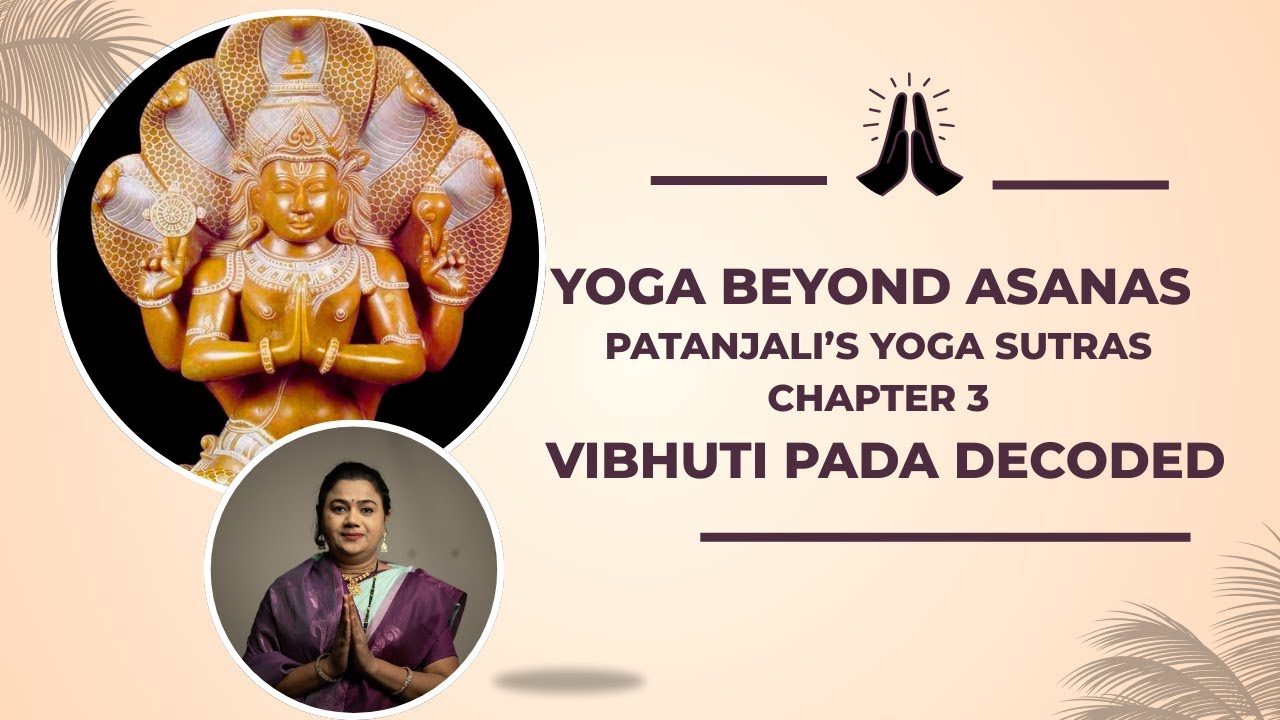 YOGA BEYOND ASANAS
PATANJALI'S YOGA SUTRAS
CHAPTER 3
VIBHUTI PADA DECODED